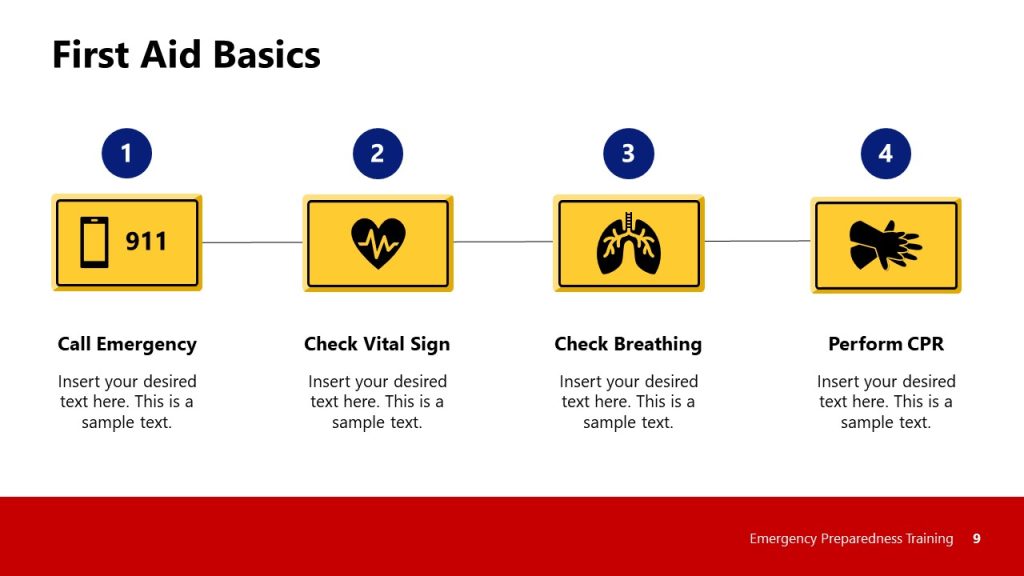 First Aid Basics

1

911

Call Emergency

Insert your desired text here. This is a sample text.

2

Check Vital Sign

Insert your desired text here. This is a sample text.

3

Check Breathing

Insert your desired text here. This is a sample text.

4

Perform CPR

Insert your desired text here. This is a sample text.

Emergency Preparedness Training 9